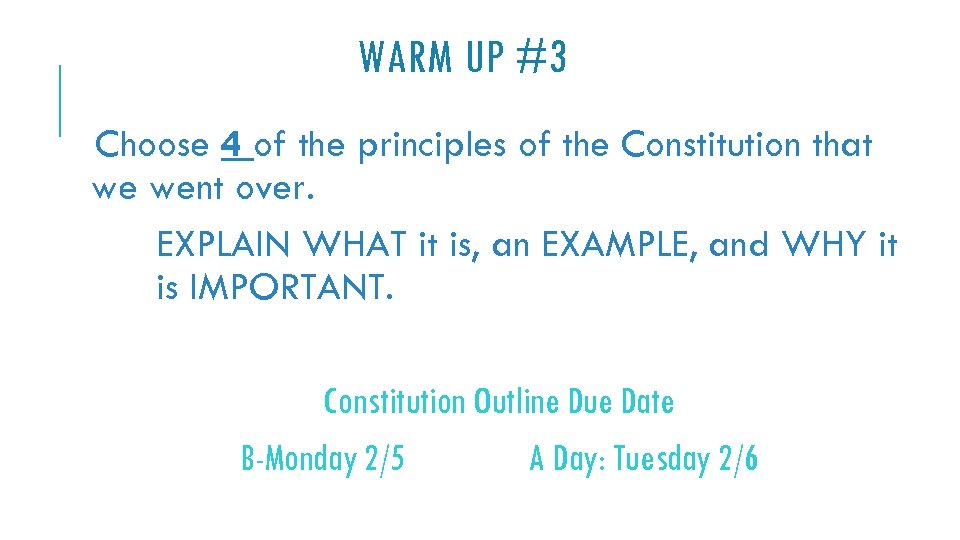 WARM UP #3

Choose 4 of the principles of the Constitution that we went over.

EXPLAIN WHAT it is, an EXAMPLE, and WHY it is IMPORTANT.

Constitution Outline Due Date

B-Monday 2/5 A Day: Tuesday 2/6